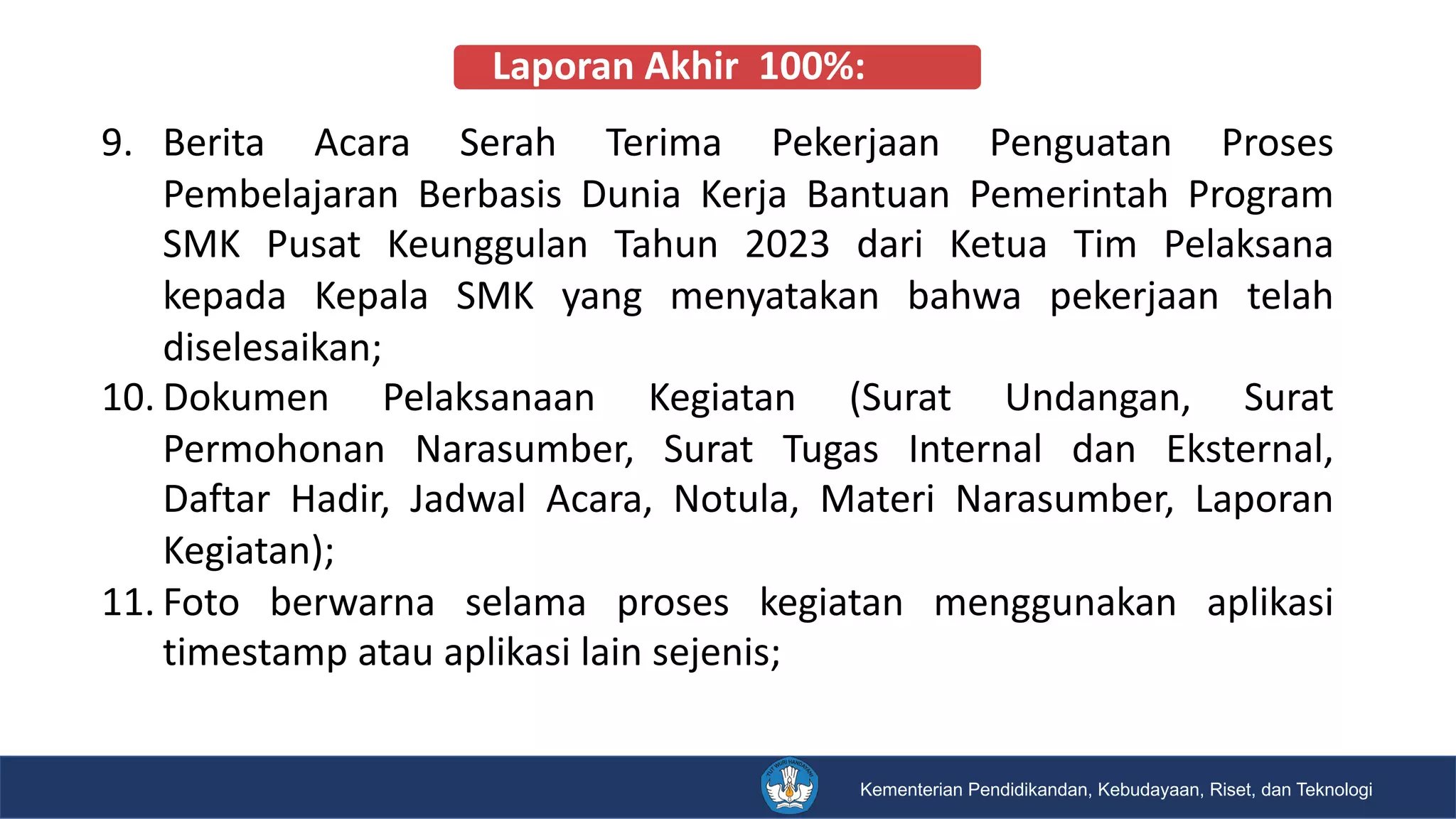 Laporan Akhir 100%:

9. Berita Acara Serah Terima Pekerjaan Penguatan Proses Pembelajaran Berbasis Dunia Kerja Bantuan Pemerintah Program SMK Pusat Keunggulan Tahun 2023 dari Ketua Tim Pelaksana kepada Kepala SMK yang menyatakan bahwa pekerjaan telah diselesaikan;

10. Dokumen Pelaksanaan Kegiatan (Surat Undangan, Surat Permohonan Narasumber, Surat Tugas Internal dan Eksternal, Daftar Hadir, Jadwal Acara, Notula, Materi Narasumber, Laporan Kegiatan);

11. Foto berwarna selama proses kegiatan menggunakan aplikasi timestamp atau aplikasi lain sejenis;

TUT WURI HANDAYANI

Kementerian Pendidikandan, Kebudayaan, Riset, dan Teknologi